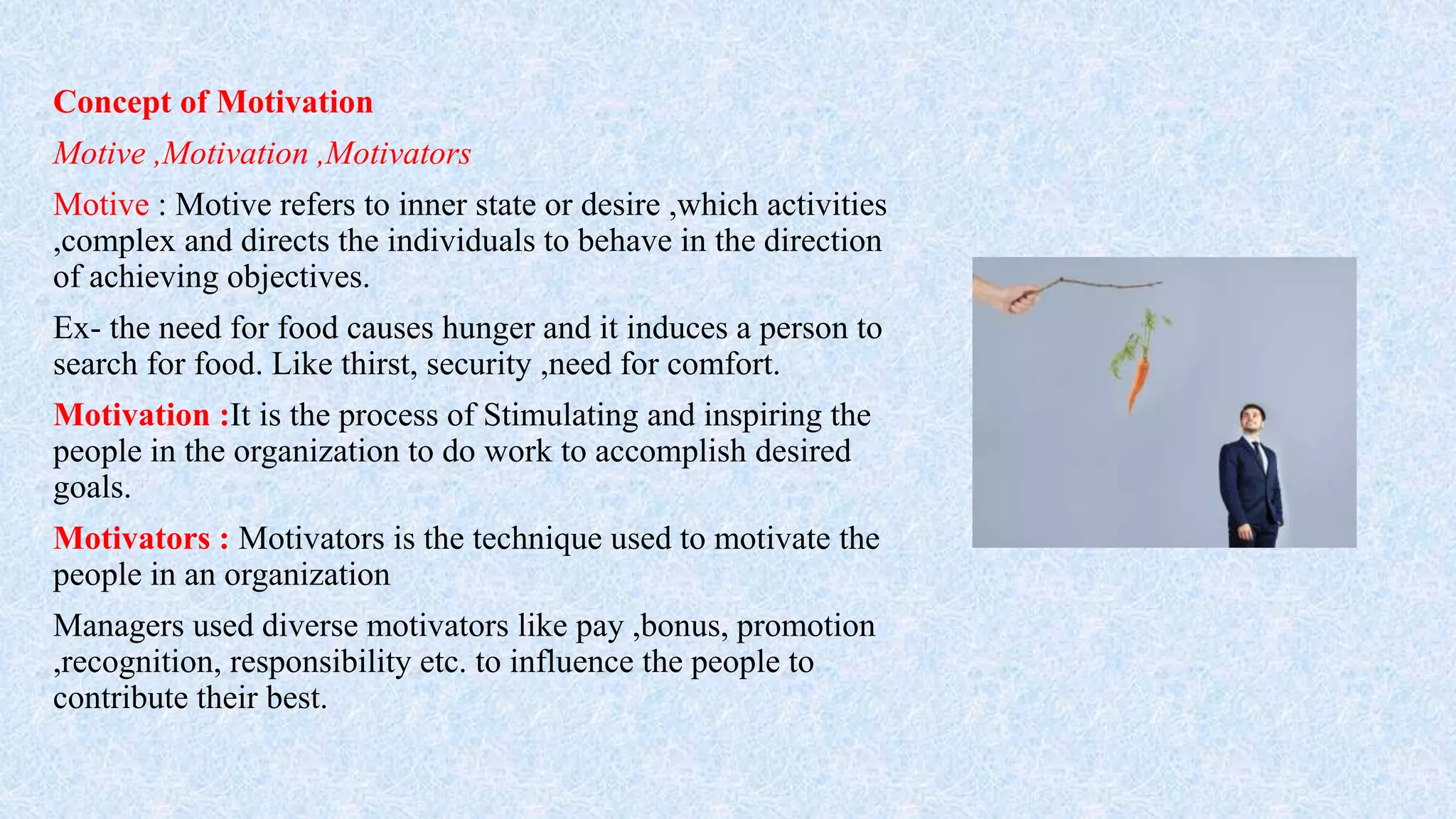 Concept of Motivation

Motive ,Motivation ,Motivators

Motive : Motive refers to inner state or desire ,which activities ,complex and directs the individuals to behave in the direction of achieving objectives.

Ex- the need for food causes hunger and it induces a person to search for food. Like thirst, security ,need for comfort.

Motivation :It is the process of Stimulating and inspiring the people in the organization to do work to accomplish desired goals.

Motivators : Motivators is the technique used to motivate the people in an organization

Managers used diverse motivators like pay ,bonus, promotion ,recognition, responsibility etc. to influence the people to contribute their best.